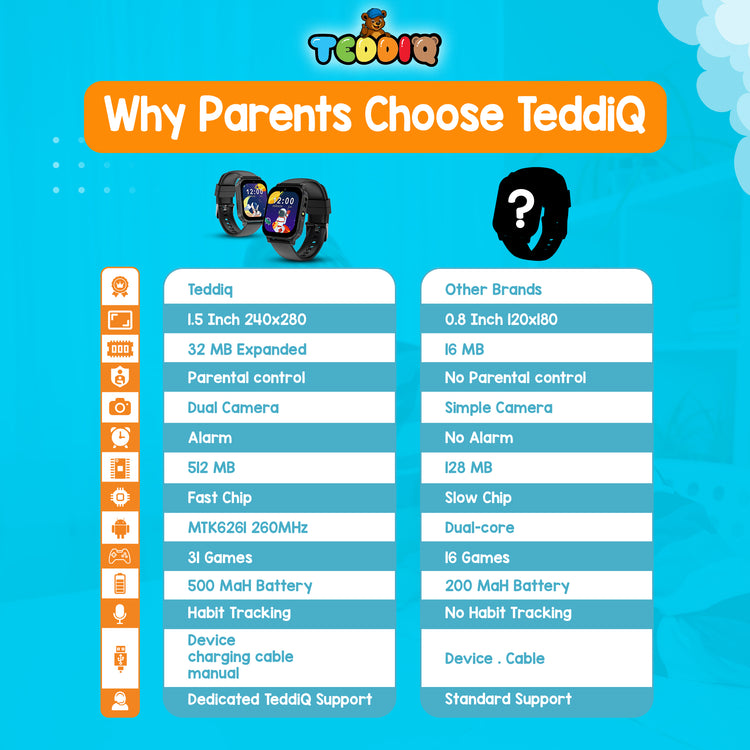 TEDDIQ

Why Parents Choose TeddiQ

12:00

12:00

?

| Teddiq | Other Brands |
|---|---|
| 1.5 Inch 240x280 | 0.8 Inch 120x180 |
| 32 MB Expanded | 16 MB |
| Parental control | No Parental control |
| Dual Camera | Simple Camera |
| Alarm | No Alarm |
| 512 MB | 128 MB |
| Fast Chip | Slow Chip |
| MTK6261 260MHz | Dual-core |
| 31 Games | 16 Games |
| 500 MaH Battery | 200 MaH Battery |
| Habit Tracking | No Habit Tracking |
| Device charging cable manual | Device . Cable |
| Dedicated TeddiQ Support | Standard Support |